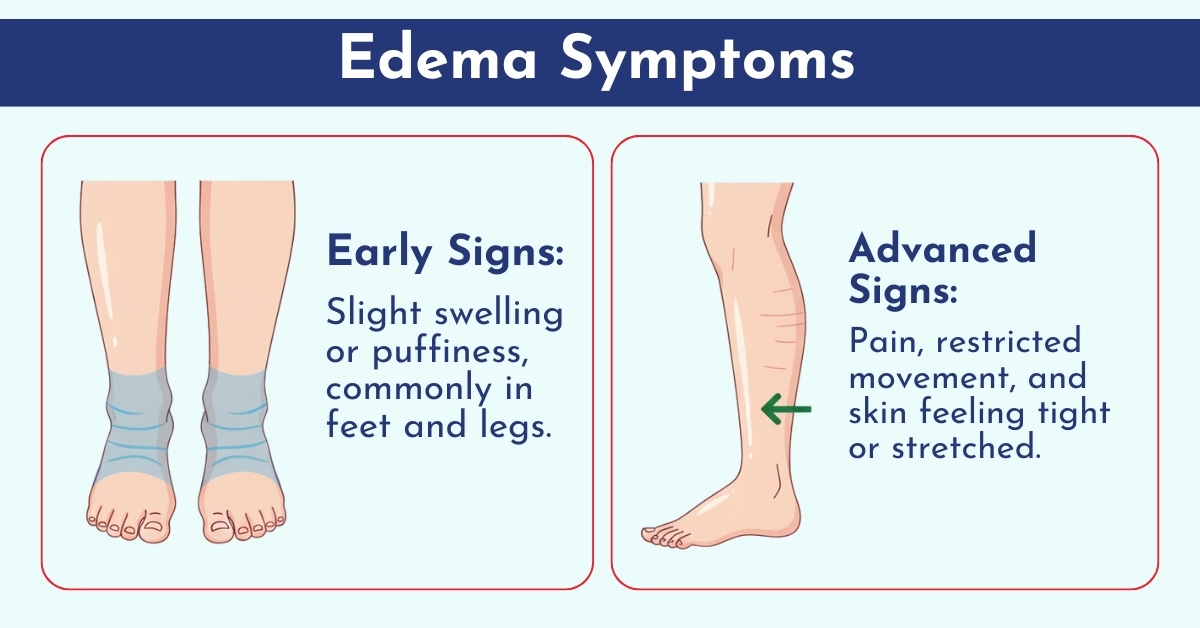 Edema Symptoms

Early Signs:

Slight swelling or puffiness, commonly in feet and legs.

Advanced Signs:

Pain, restricted movement, and skin feeling tight or stretched.